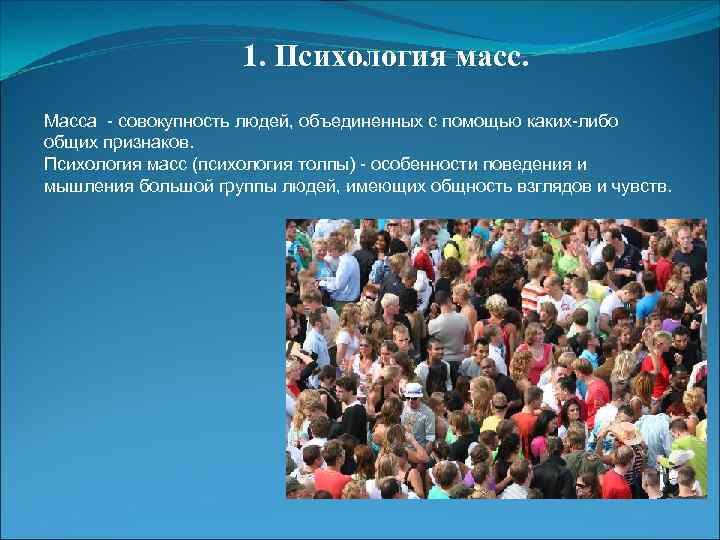 1. Психология масс.

Масса - совокупность людей, объединенных с помощью каких-либо общих признаков.
Психология масс (психология толпы) - особенности поведения и мышления большой группы людей, имеющих общность взглядов и чувств.